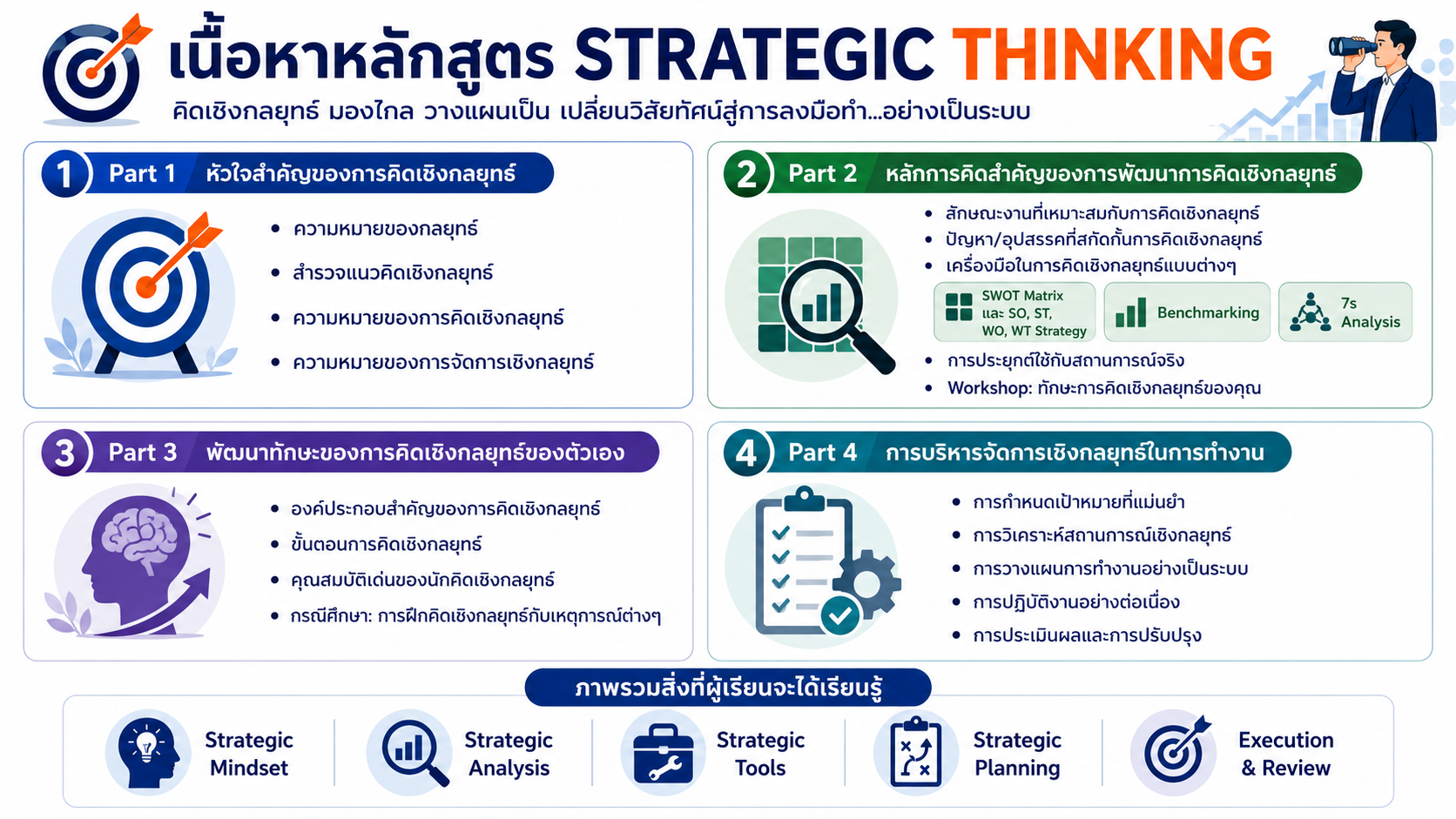 เนื้อหาหลักสูตร STRATEGIC THINKING
คิดเชิงกลยุทธ์ มองไกล วางแผนเป็น เปลี่ยนวิสัยทัศน์สู่การลงมือทำ...อย่างเป็นระบบ

1 Part 1 หัวใจสำคัญของการคิดเชิงกลยุทธ์
• ความหมายของกลยุทธ์
• สำรวจแนวคิดเชิงกลยุทธ์
• ความหมายของการคิดเชิงกลยุทธ์
• ความหมายของการจัดการเชิงกลยุทธ์

2 Part 2 หลักการคิดสำคัญของการพัฒนาการคิดเชิงกลยุทธ์
• ลักษณะงานที่เหมาะสมกับการคิดเชิงกลยุทธ์
• ปัญหา/อุปสรรคที่สกัดกั้นการคิดเชิงกลยุทธ์
• เครื่องมือในการคิดเชิงกลยุทธ์แบบต่างๆ
SWOT Matrix และ SO, ST, WO, WT Strategy
Benchmarking
7s Analysis
• การประยุกต์ใช้กับสถานการณ์จริง
• Workshop: ทักษะการคิดเชิงกลยุทธ์ของคุณ

3 Part 3 พัฒนาทักษะของการคิดเชิงกลยุทธ์ของตัวเอง
• องค์ประกอบสำคัญของการคิดเชิงกลยุทธ์
• ขั้นตอนการคิดเชิงกลยุทธ์
• คุณสมบัติเด่นของนักคิดเชิงกลยุทธ์
• กรณีศึกษา: การฝึกคิดเชิงกลยุทธ์กับเหตุการณ์ต่างๆ

4 Part 4 การบริหารจัดการเชิงกลยุทธ์ในการทำงาน
• การกำหนดเป้าหมายที่แม่นยำ
• การวิเคราะห์สถานการณ์เชิงกลยุทธ์
• การวางแผนการทำงานอย่างเป็นระบบ
• การปฏิบัติงานอย่างต่อเนื่อง
• การประเมินผลและการปรับปรุง

ภาพรวมสิ่งที่ผู้เรียนจะได้เรียนรู้
Strategic Mindset
Strategic Analysis
Strategic Tools
Strategic Planning
Execution & Review